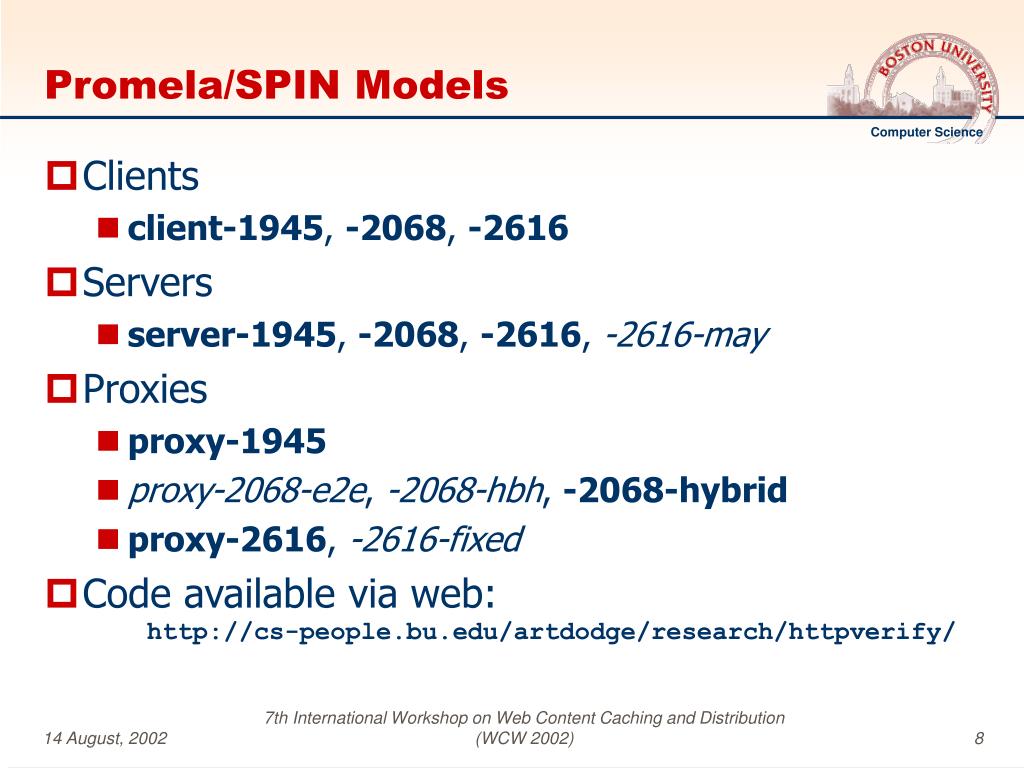 Promela/SPIN Models

BOSTON UNIVERSITY

Computer Science

Clients

client-1945, -2068, -2616

Servers

server-1945, -2068, -2616, -2616-may

Proxies

proxy-1945

proxy-2068-e2e, -2068-hbh, -2068-hybrid

proxy-2616, -2616-fixed

Code available via web:
http://cs-people.bu.edu/artdodge/research/httpverify/

14 August, 2002

7th International Workshop on Web Content Caching and Distribution (WCW 2002)

8